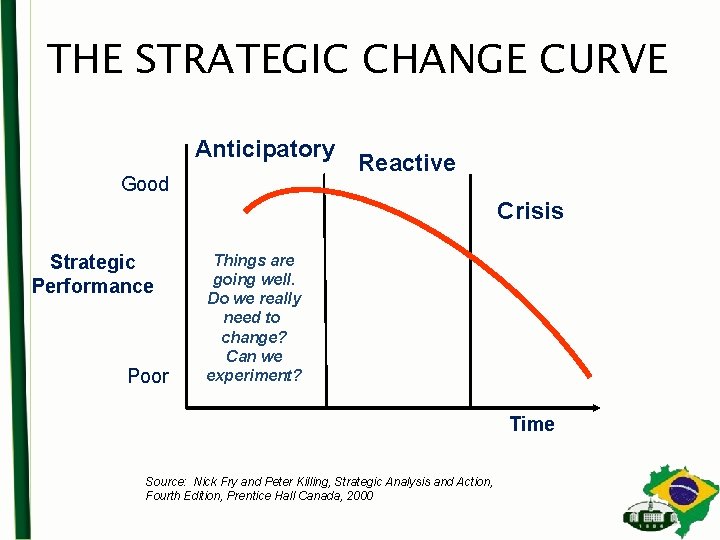 THE STRATEGIC CHANGE CURVE

Anticipatory

Reactive

Crisis

Good

Strategic Performance

Poor

Things are going well. Do we really need to change? Can we experiment?

Time

Source: Nick Fry and Peter Killing, Strategic Analysis and Action, Fourth Edition, Prentice Hall Canada, 2000